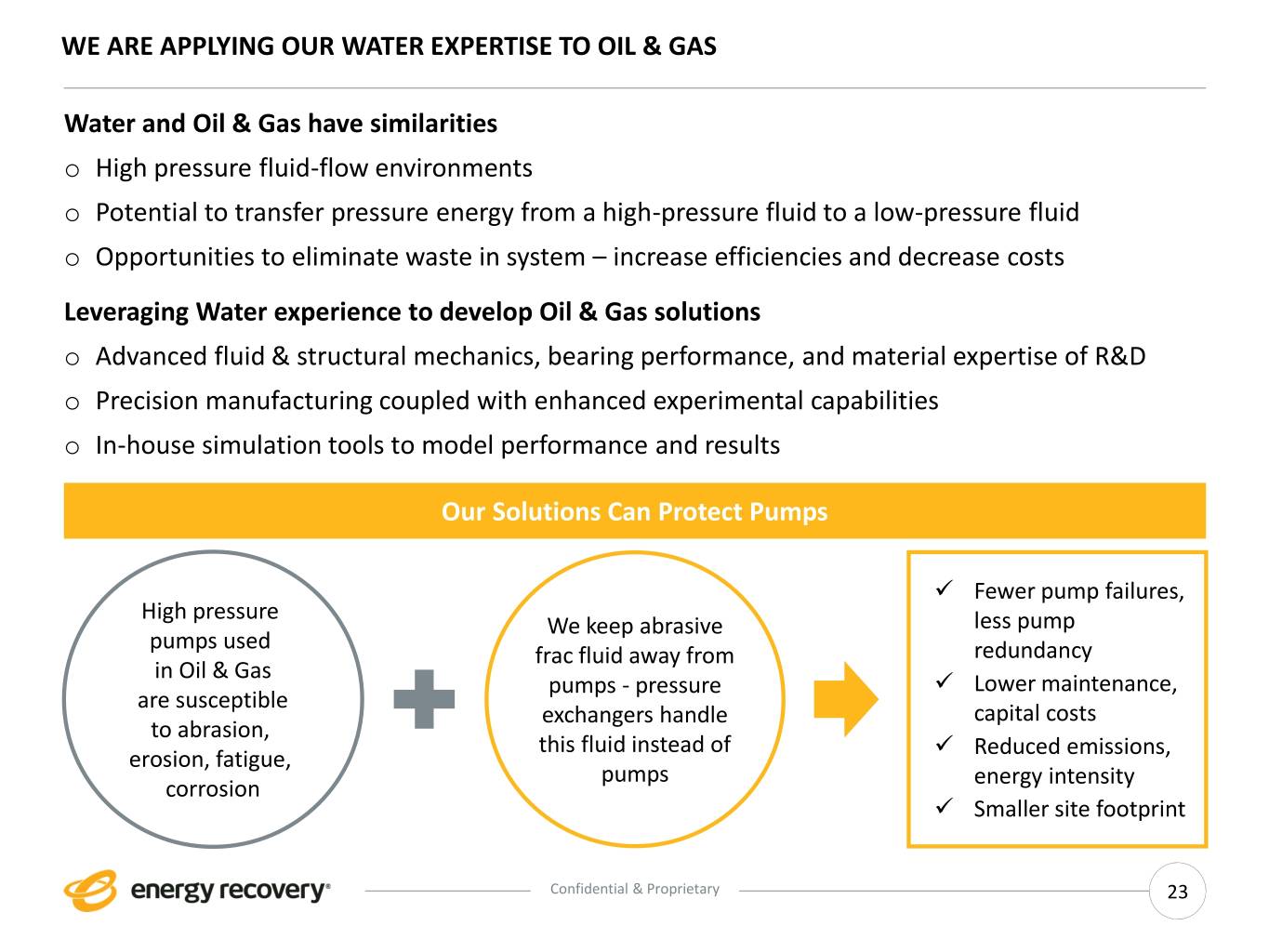 WE ARE APPLYING OUR WATER EXPERTISE TO OIL & GAS

Water and Oil & Gas have similarities

o High pressure fluid-flow environments

o Potential to transfer pressure energy from a high-pressure fluid to a low-pressure fluid

o Opportunities to eliminate waste in system – increase efficiencies and decrease costs

Leveraging Water experience to develop Oil & Gas solutions

o Advanced fluid & structural mechanics, bearing performance, and material expertise of R&D

o Precision manufacturing coupled with enhanced experimental capabilities

o In-house simulation tools to model performance and results

Our Solutions Can Protect Pumps

High pressure pumps used in Oil & Gas are susceptible to abrasion, erosion, fatigue, corrosion

We keep abrasive frac fluid away from pumps - pressure exchangers handle this fluid instead of pumps

✓ Fewer pump failures, less pump redundancy

✓ Lower maintenance, capital costs

✓ Reduced emissions, energy intensity

✓ Smaller site footprint

energy recovery®

Confidential & Proprietary

23